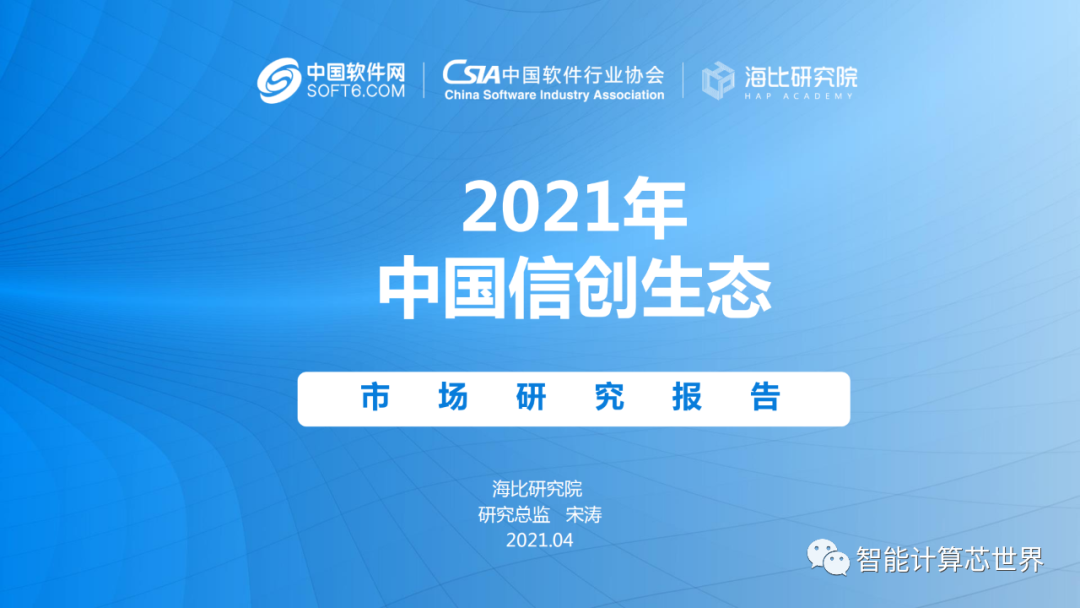 中国软件网
SOFT6.COM

CSIA 中国软件行业协会
China Software Industry Association

海比研究院
HAP ACADEMY

2021年
中国信创生态

市 场 研 究 报 告

海比研究院
研究总监 宋涛
2021.04

智能计算芯世界